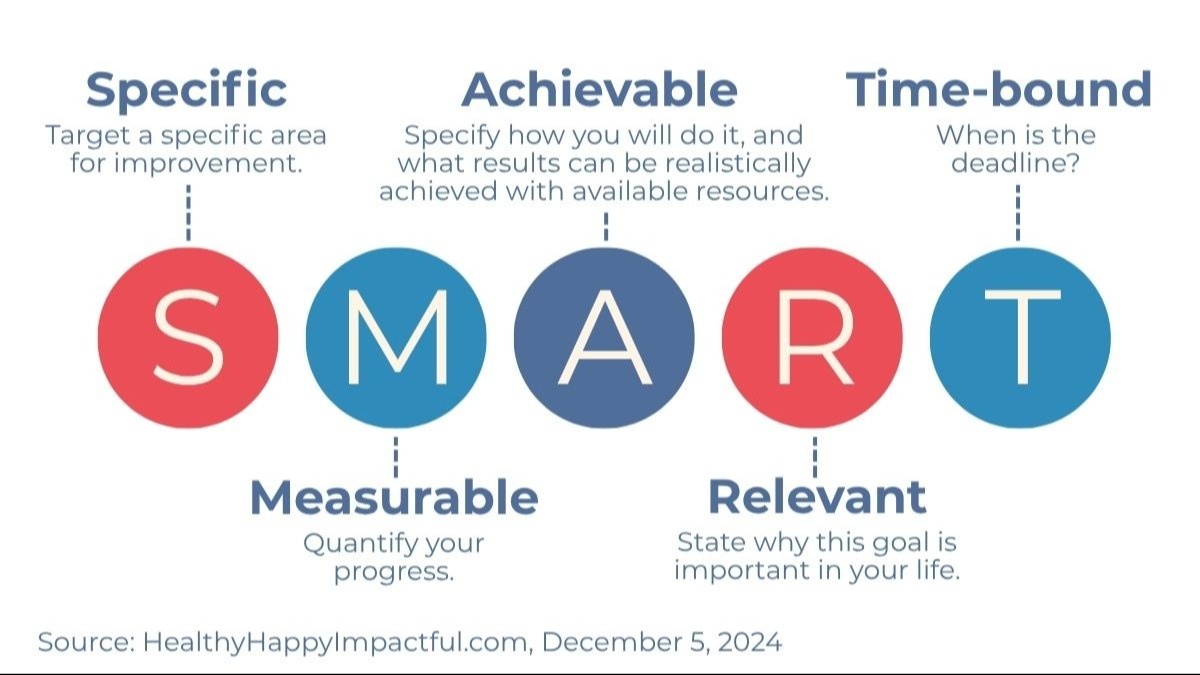 Specific
Target a specific area for improvement.

Achievable
Specify how you will do it, and what results can be realistically achieved with available resources.

Time-bound
When is the deadline?

S M A R T

Measurable
Quantify your progress.

Relevant
State why this goal is important in your life.

Source: HealthyHappyImpactful.com, December 5, 2024